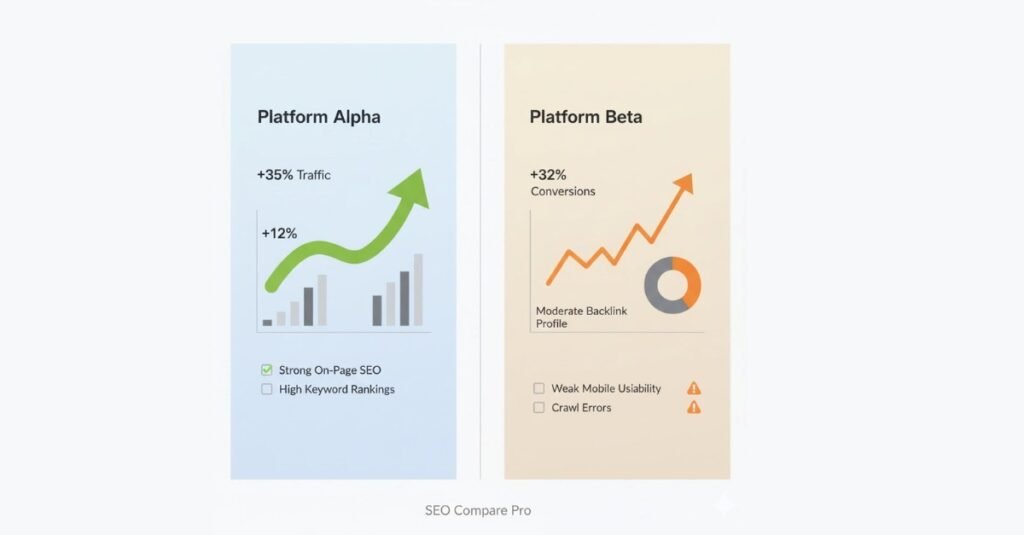 Platform Alpha

+35% Traffic

+12%

Strong On-Page SEO

High Keyword Rankings

Platform Beta

+32%
Conversions

Moderate Backlink Profile

Weak Mobile Usability

Crawl Errors

SEO Compare Pro